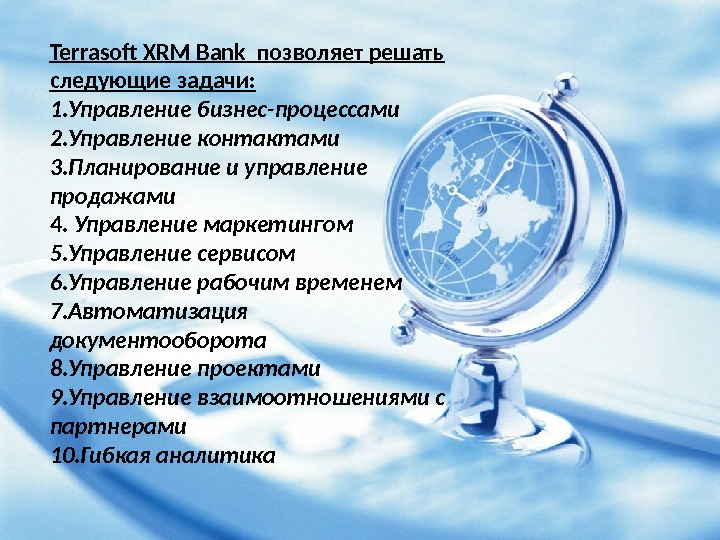 Terrasoft XRM Bank позволяет решать следующие задачи:
1.Управление бизнес-процессами
2.Управление контактами
3.Планирование и управление продажами
4. Управление маркетингом
5.Управление сервисом
6.Управление рабочим временем
7.Автоматизация документооборота
8.Управление проектами
9.Управление взаимоотношениями с партнерами
10.Гибкая аналитика